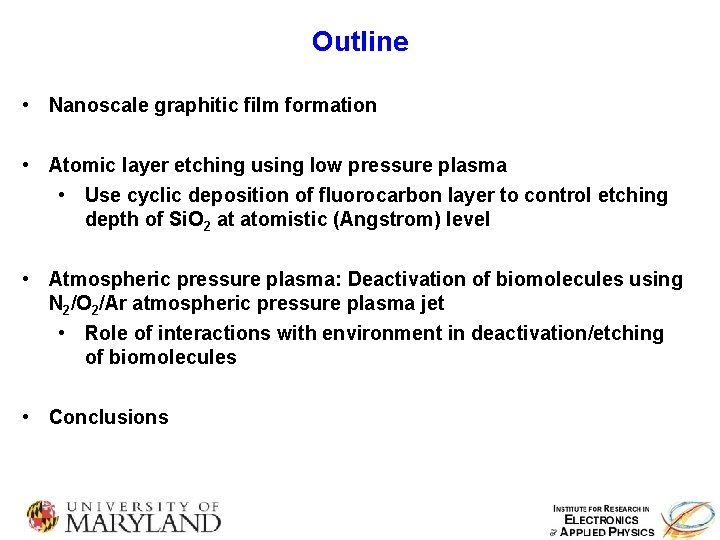 Outline

• Nanoscale graphitic film formation

• Atomic layer etching using low pressure plasma
  • Use cyclic deposition of fluorocarbon layer to control etching depth of $SiO_2$ at atomistic (Angstrom) level

• Atmospheric pressure plasma: Deactivation of biomolecules using $N_2/O_2/Ar$ atmospheric pressure plasma jet
  • Role of interactions with environment in deactivation/etching of biomolecules

• Conclusions

UNIVERSITY OF MARYLAND

INSTITUTE FOR RESEARCH IN ELECTRONICS & APPLIED PHYSICS